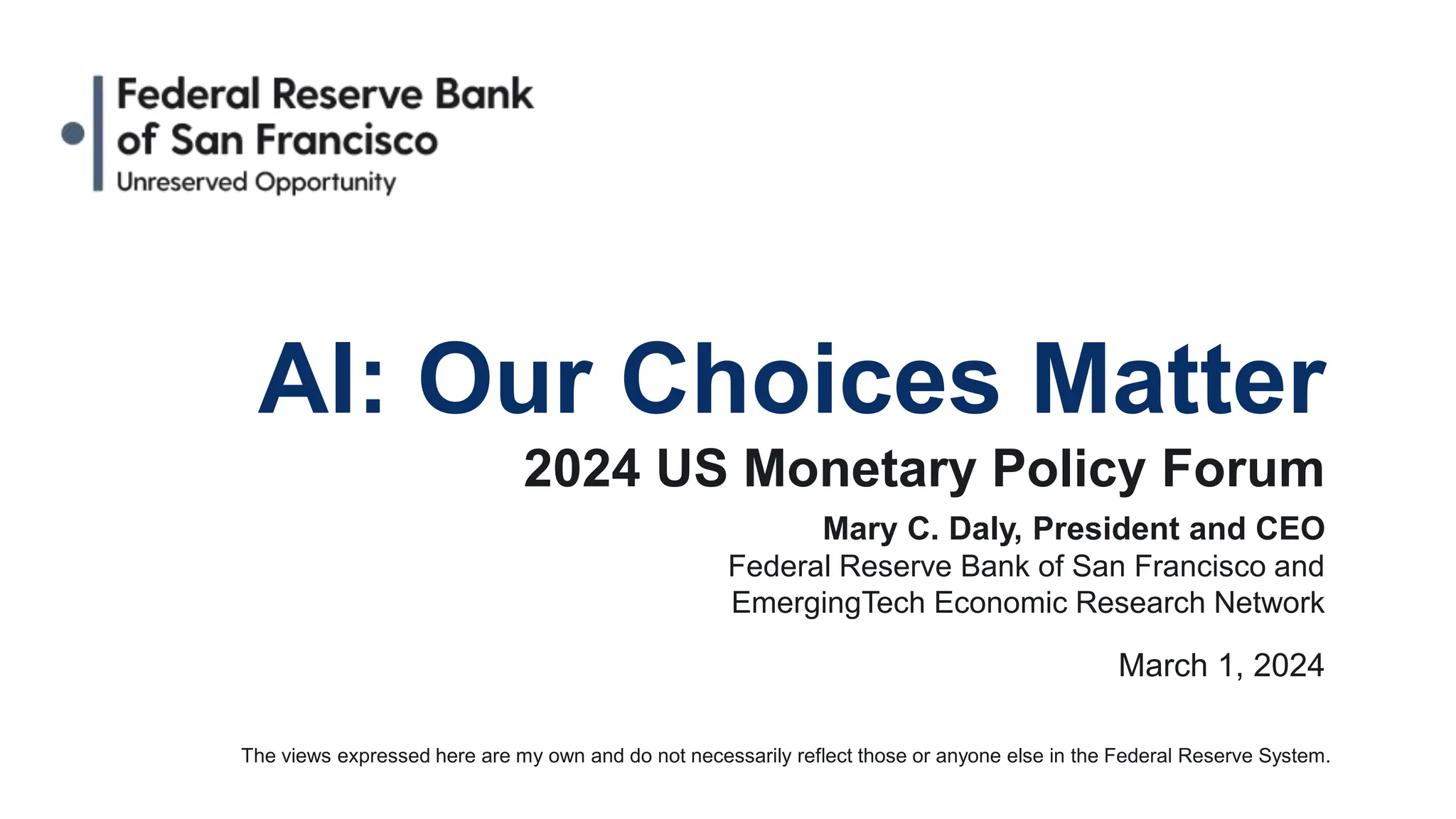 Federal Reserve Bank of San Francisco
Unreserved Opportunity

AI: Our Choices Matter

2024 US Monetary Policy Forum

Mary C. Daly, President and CEO
Federal Reserve Bank of San Francisco and EmergingTech Economic Research Network

March 1, 2024

The views expressed here are my own and do not necessarily reflect those or anyone else in the Federal Reserve System.